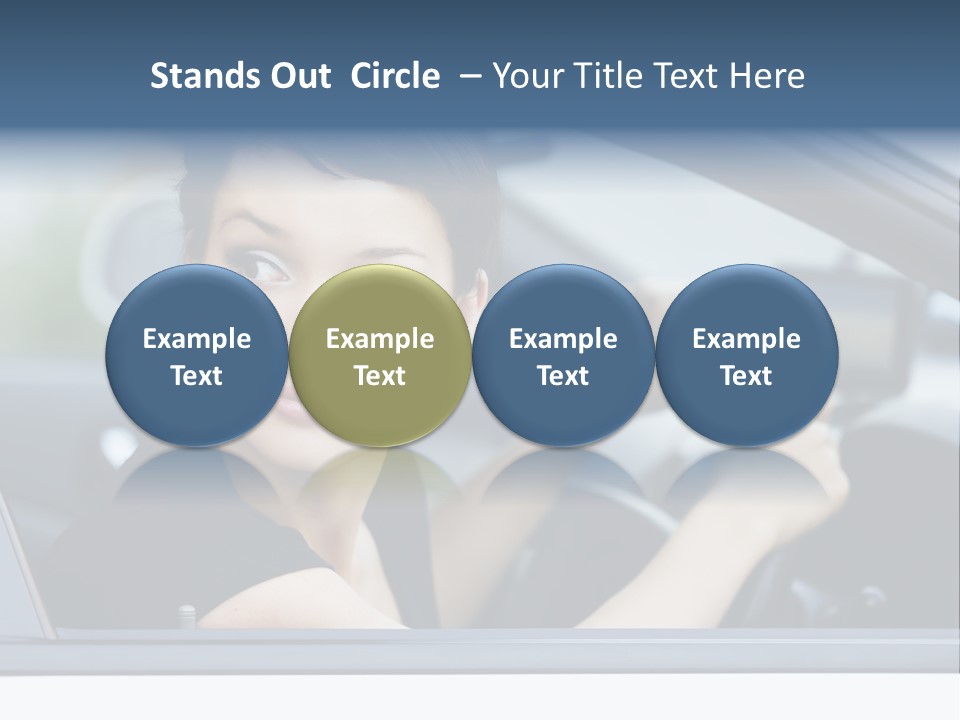 Stands Out Circle – Your Title Text Here

Example Text

Example Text

Example Text

Example Text